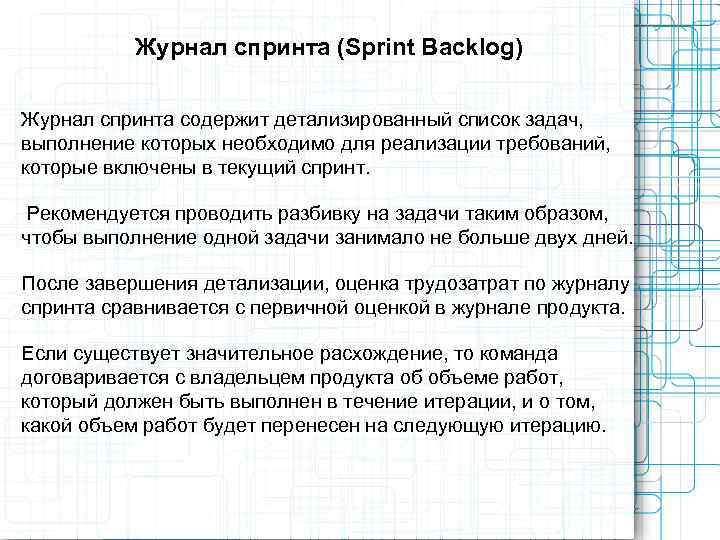 Журнал спринта (Sprint Backlog)

Журнал спринта содержит детализированный список задач, выполнение которых необходимо для реализации требований, которые включены в текущий спринт.

Рекомендуется проводить разбивку на задачи таким образом, чтобы выполнение одной задачи занимало не больше двух дней.

После завершения детализации, оценка трудозатрат по журналу спринта сравнивается с первичной оценкой в журнале продукта.

Если существует значительное расхождение, то команда договаривается с владельцем продукта об объеме работ, который должен быть выполнен в течение итерации, и о том, какой объем работ будет перенесен на следующую итерацию.